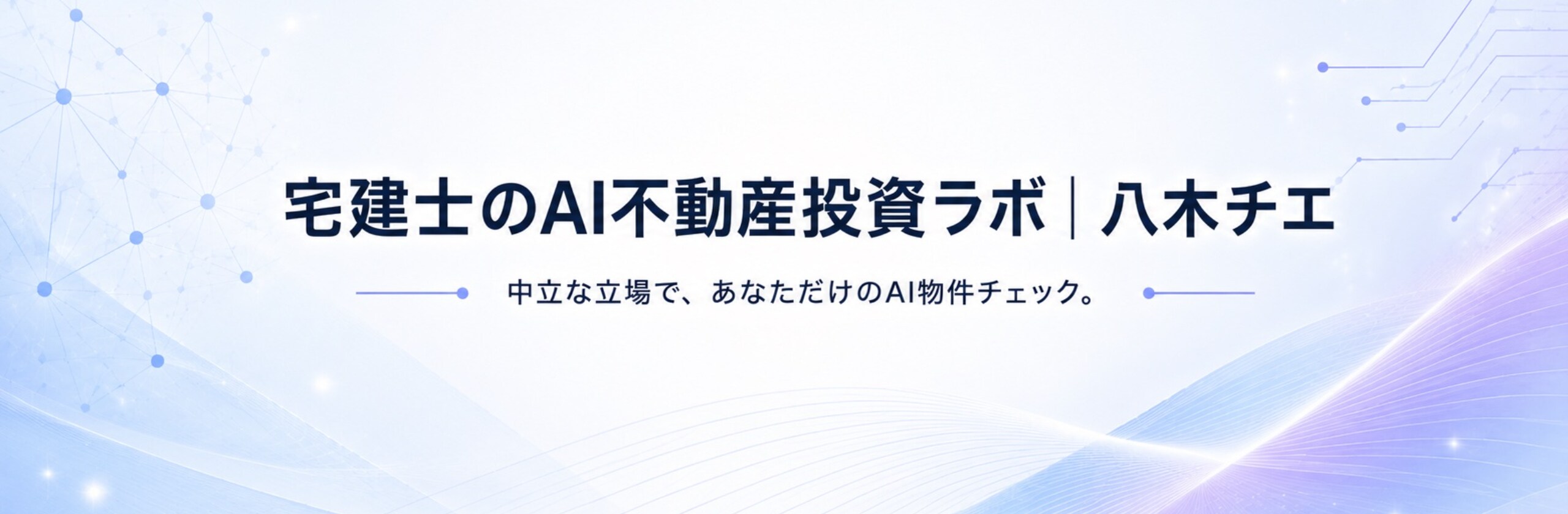 宅建士のAI不動産投資ラボ｜八木チエ

中立な立場で、あなただけのAI物件チェック。